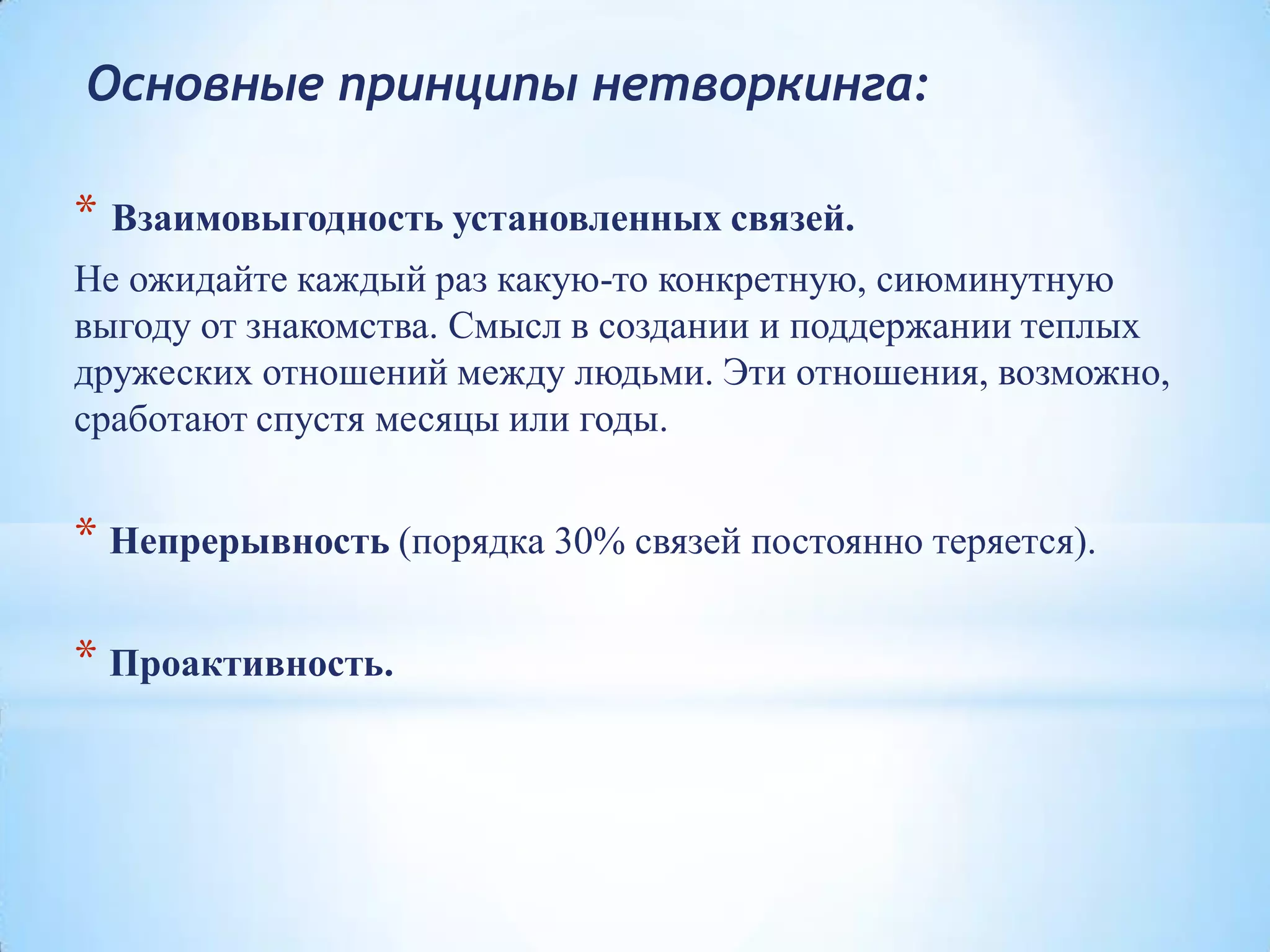 Основные принципы нетворкинга:

* Взаимовыгодность установленных связей.

Не ожидайте каждый раз какую-то конкретную, сиюминутную выгоду от знакомства. Смысл в создании и поддержании теплых дружеских отношений между людьми. Эти отношения, возможно, сработают спустя месяцы или годы.

* Непрерывность (порядка 30% связей постоянно теряется).

* Проактивность.